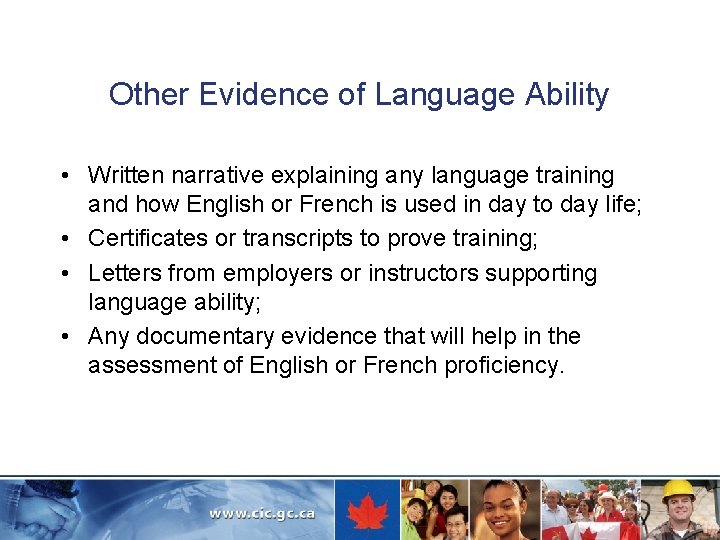 Other Evidence of Language Ability

• Written narrative explaining any language training and how English or French is used in day to day life;

• Certificates or transcripts to prove training;

• Letters from employers or instructors supporting language ability;

• Any documentary evidence that will help in the assessment of English or French proficiency.

www.cic.gc.ca